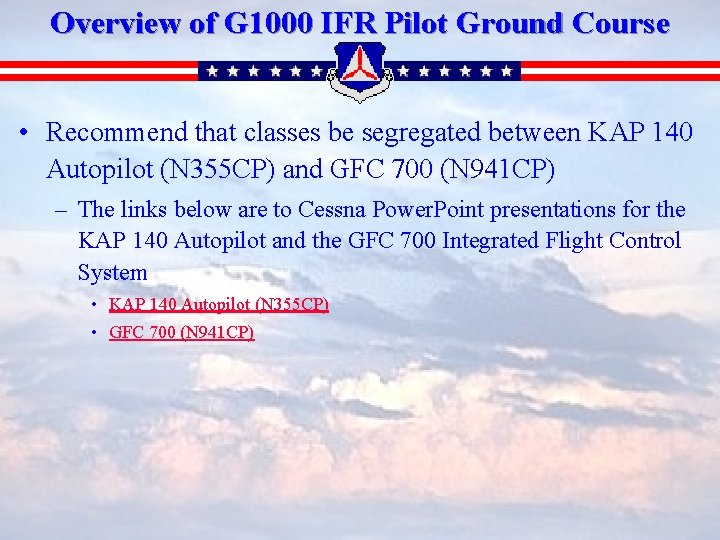 Overview of G1000 IFR Pilot Ground Course

• Recommend that classes be segregated between KAP 140 Autopilot (N355CP) and GFC 700 (N941CP)

– The links below are to Cessna PowerPoint presentations for the KAP 140 Autopilot and the GFC 700 Integrated Flight Control System

• KAP 140 Autopilot (N355CP)

• GFC 700 (N941CP)